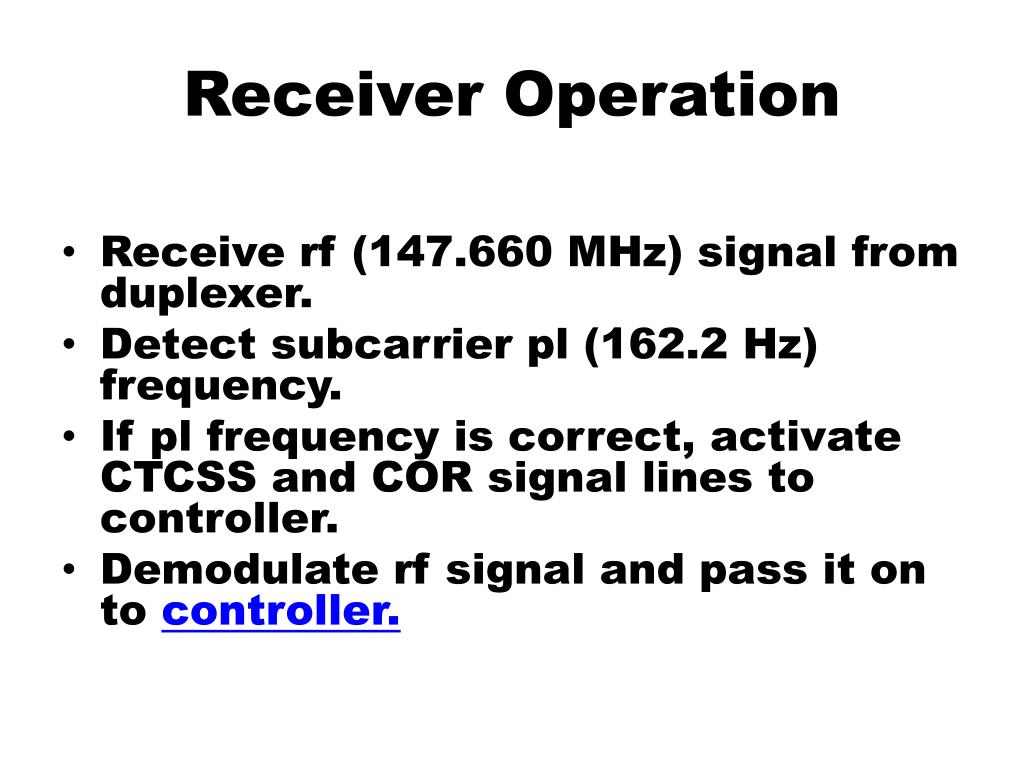 Receiver Operation

• Receive rf (147.660 MHz) signal from duplexer.
• Detect subcarrier pl (162.2 Hz) frequency.
• If pl frequency is correct, activate CTCSS and COR signal lines to controller.
• Demodulate rf signal and pass it on to controller.